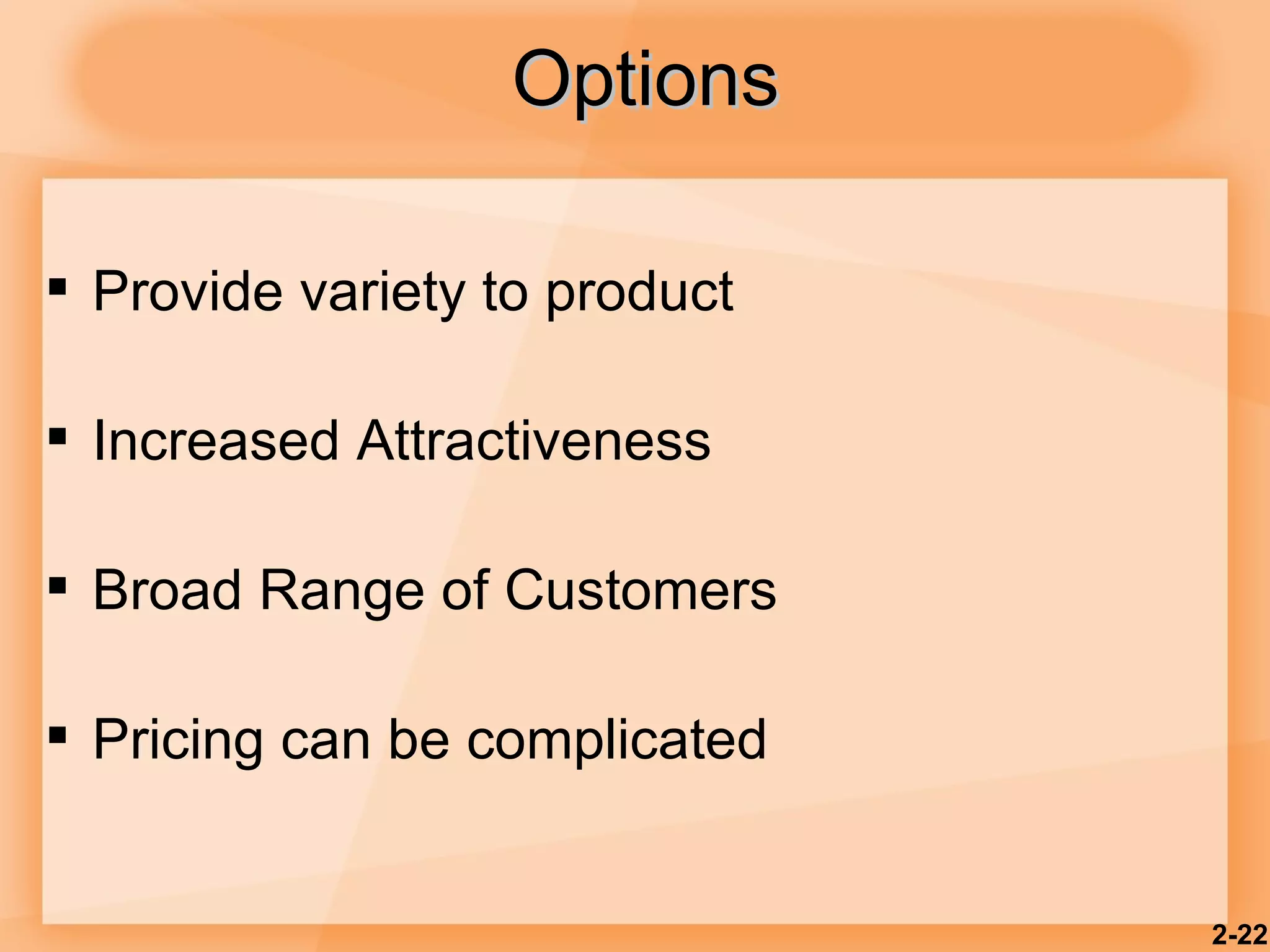 Options

▪ Provide variety to product

▪ Increased Attractiveness

▪ Broad Range of Customers

▪ Pricing can be complicated

2-22